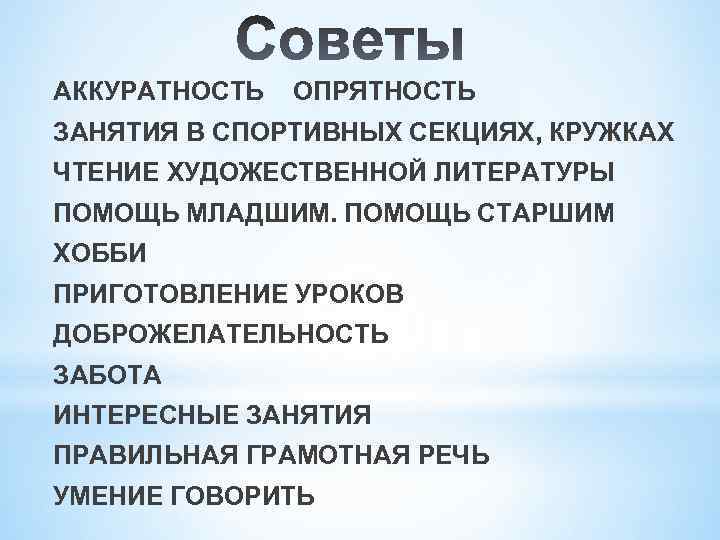 Советы

АККУРАТНОСТЬ ОПРЯТНОСТЬ

ЗАНЯТИЯ В СПОРТИВНЫХ СЕКЦИЯХ, КРУЖКАХ

ЧТЕНИЕ ХУДОЖЕСТВЕННОЙ ЛИТЕРАТУРЫ

ПОМОЩЬ МЛАДШИМ. ПОМОЩЬ СТАРШИМ

ХОББИ

ПРИГОТОВЛЕНИЕ УРОКОВ

ДОБРОЖЕЛАТЕЛЬНОСТЬ

ЗАБОТА

ИНТЕРЕСНЫЕ ЗАНЯТИЯ

ПРАВИЛЬНАЯ ГРАМОТНАЯ РЕЧЬ

УМЕНИЕ ГОВОРИТЬ